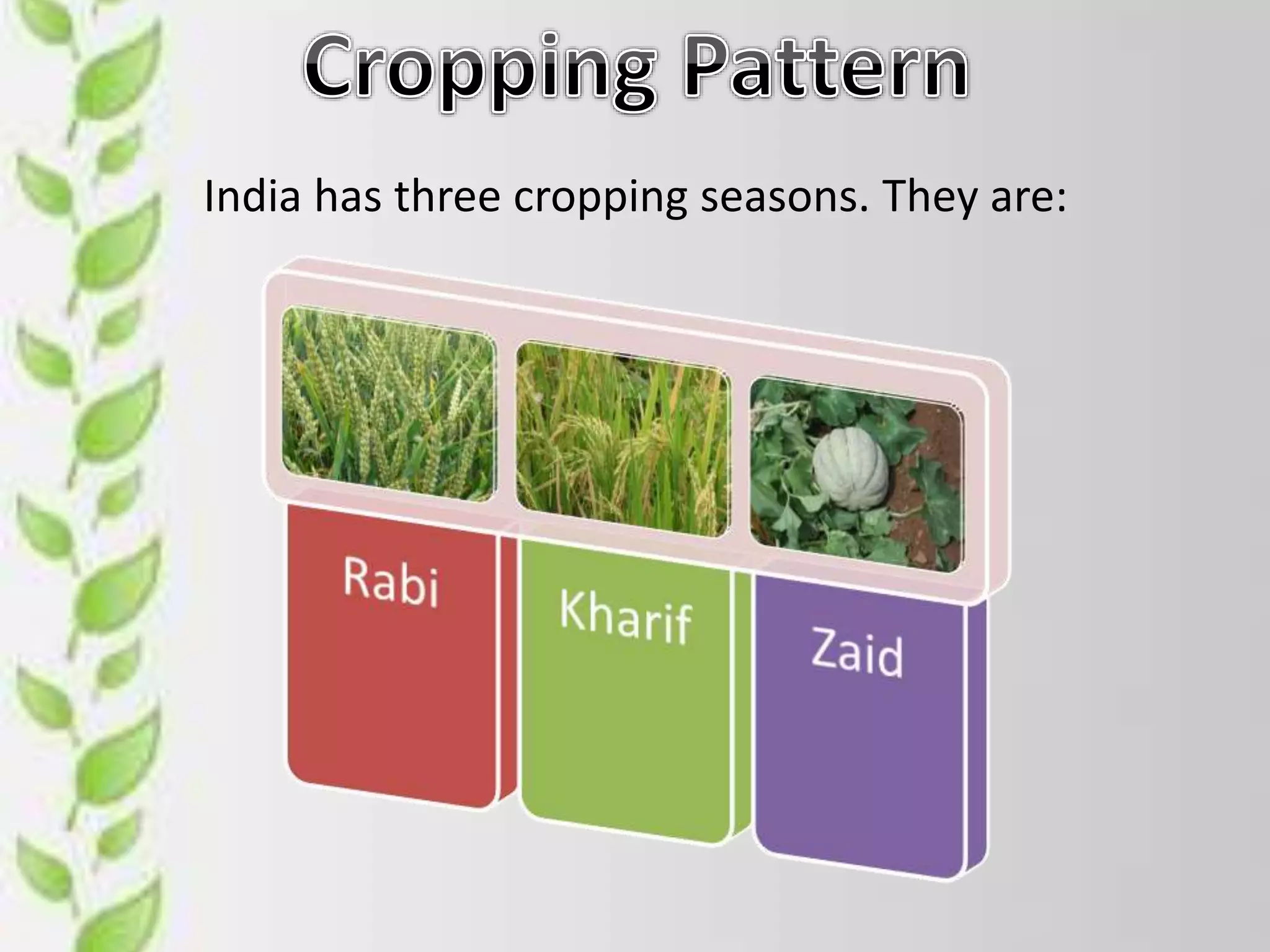 Cropping Pattern

India has three cropping seasons. They are:

Rabi

Kharif

Zaid